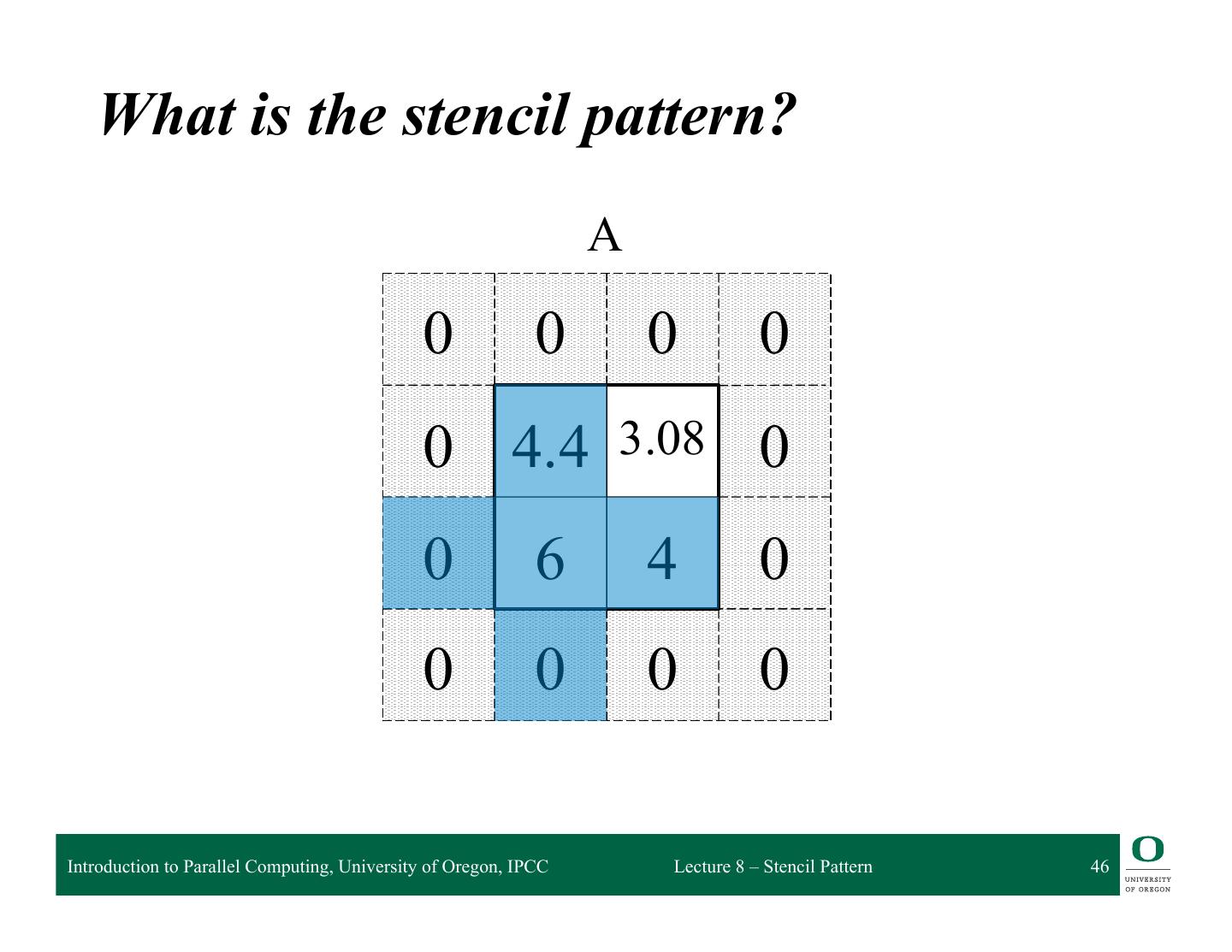 What is the stencil pattern?

A

| 0 | 0 | 0 | 0 |
|---|---|---|---|
| 0 | 4.4 | 3.08 | 0 |
| 0 | 6 | 4 | 0 |
| 0 | 0 | 0 | 0 |

Introduction to Parallel Computing, University of Oregon, IPCC

Lecture 8 – Stencil Pattern

46

O
UNIVERSITY OF OREGON